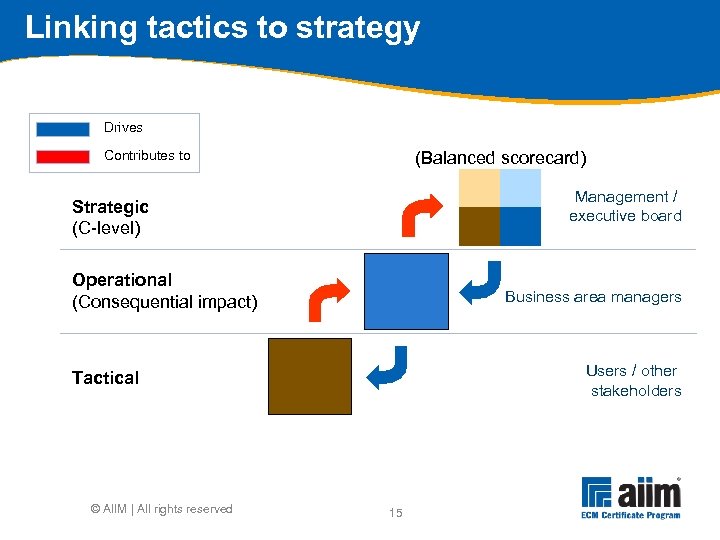 Linking tactics to strategy

Drives

Contributes to

(Balanced scorecard)

Strategic
(C-level)

Management / executive board

Operational
(Consequential impact)

Business area managers

Tactical

Users / other stakeholders

© AIIM | All rights reserved

15

aiim®
ECM Certificate Program